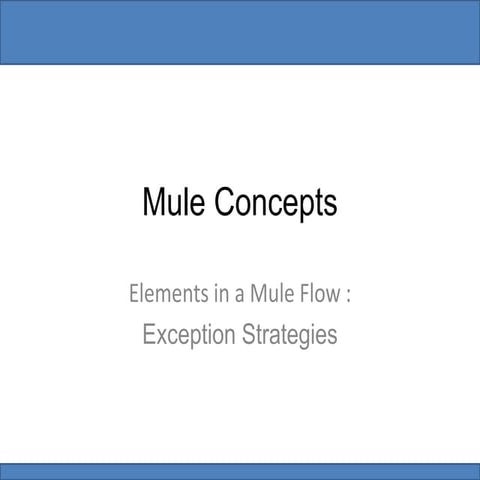 Mule Concepts

Elements in a Mule Flow :
Exception Strategies